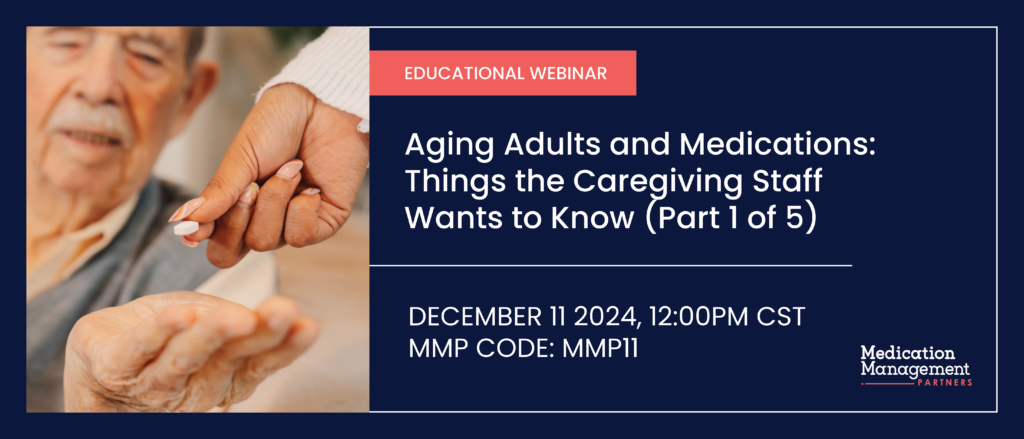 EDUCATIONAL WEBINAR

Aging Adults and Medications: Things the Caregiving Staff Wants to Know (Part 1 of 5)

DECEMBER 11 2024, 12:00PM CST
MMP CODE: MMP11

Medication Management PARTNERS